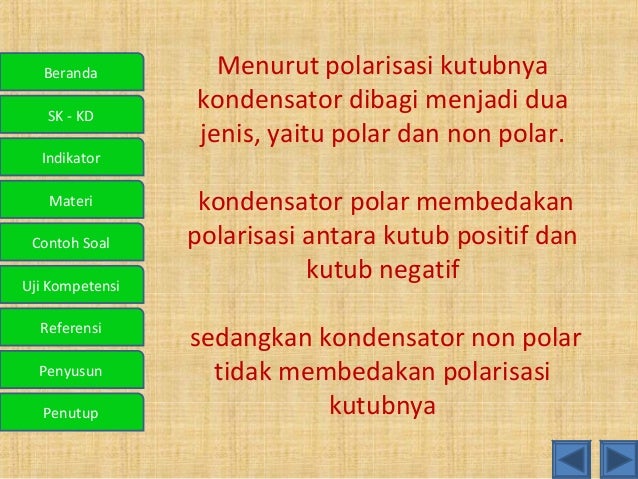 Beranda

SK - KD

Indikator

Materi

Contoh Soal

Uji Kompetensi

Referensi

Penyusun

Penutup

Menurut polarisasi kutubnya kondensator dibagi menjadi dua jenis, yaitu polar dan non polar.

kondensator polar membedakan polarisasi antara kutub positif dan kutub negatif

sedangkan kondensator non polar tidak membedakan polarisasi kutubnya